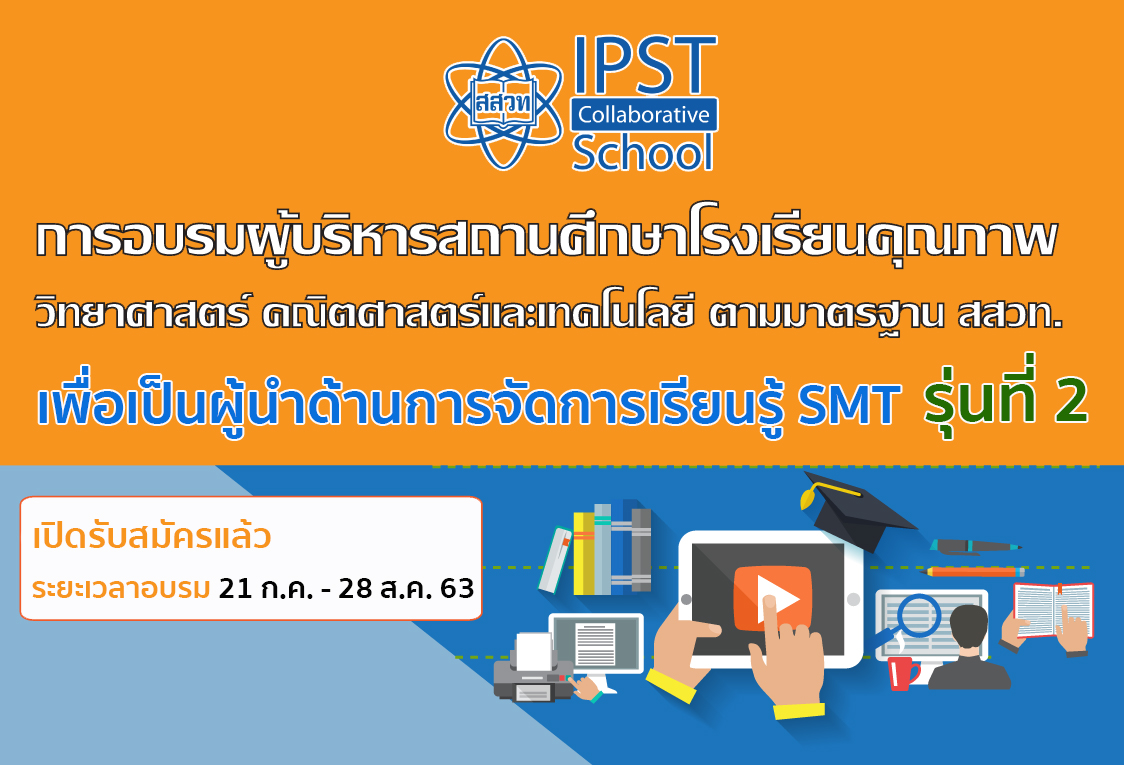 สสวท

IPST Collaborative School

การอบรมผู้บริหารสถานศึกษาโรงเรียนคุณภาพ

วิทยาศาสตร์ คณิตศาสตร์และเทคโนโลยี ตามมาตรฐาน สสวท.

เพื่อเป็นผู้นำด้านการจัดการเรียนรู้ SMT รุ่นที่ 2

เปิดรับสมัครแล้ว

ระยะเวลาอบรม 21 ก.ค. - 28 ส.ค. 63